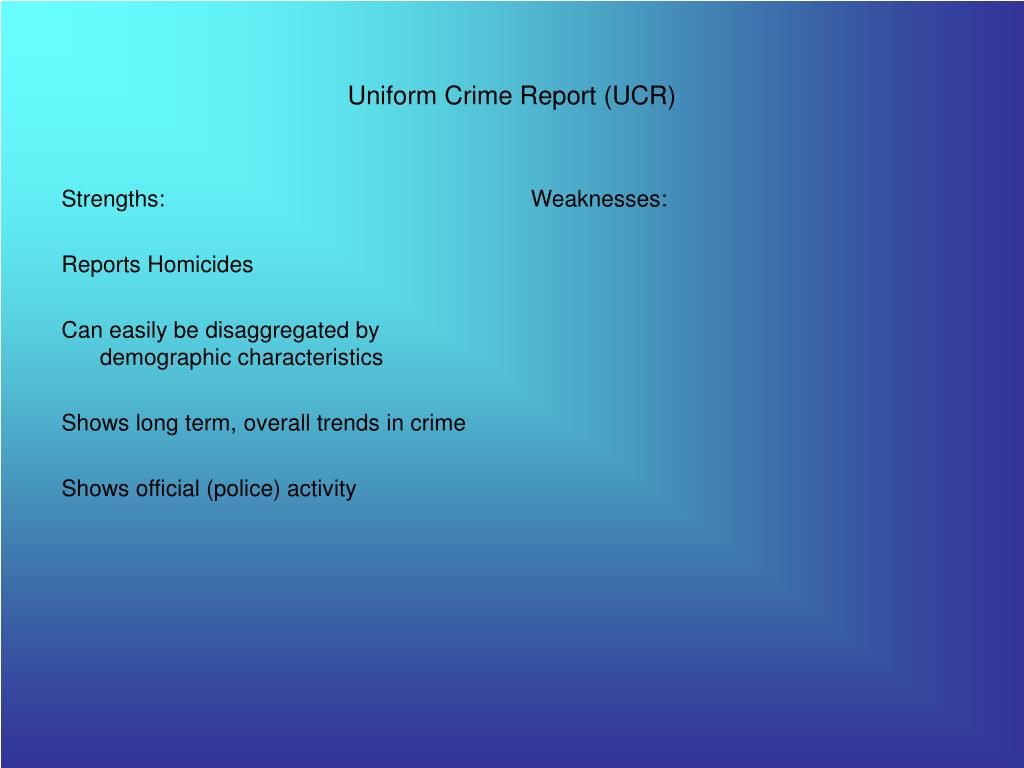 Uniform Crime Report (UCR)

Strengths:

Reports Homicides

Can easily be disaggregated by demographic characteristics

Shows long term, overall trends in crime

Shows official (police) activity

Weaknesses: